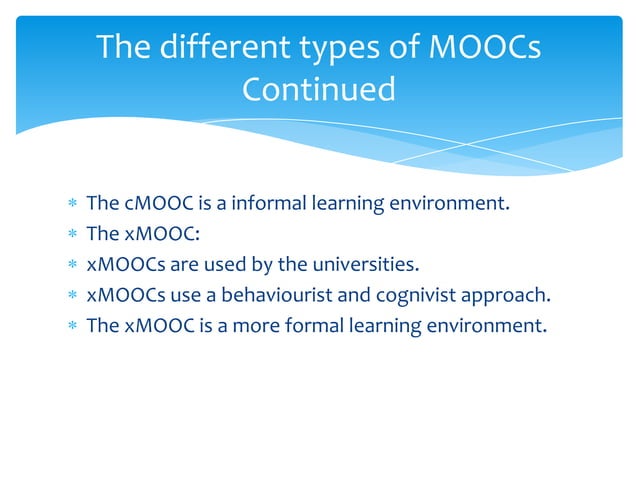 The different types of MOOCs Continued

* The cMOOC is a informal learning environment.
* The xMOOC:
* xMOOCs are used by the universities.
* xMOOCs use a behaviourist and cognivist approach.
* The xMOOC is a more formal learning environment.